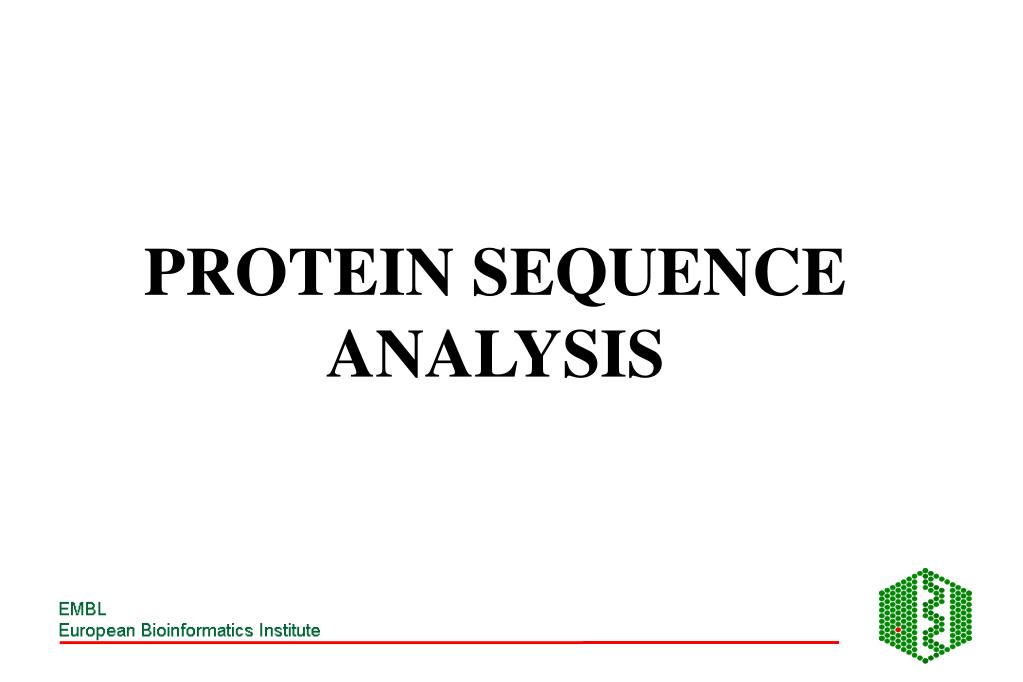 PROTEIN SEQUENCE ANALYSIS

EMBL
European Bioinformatics Institute